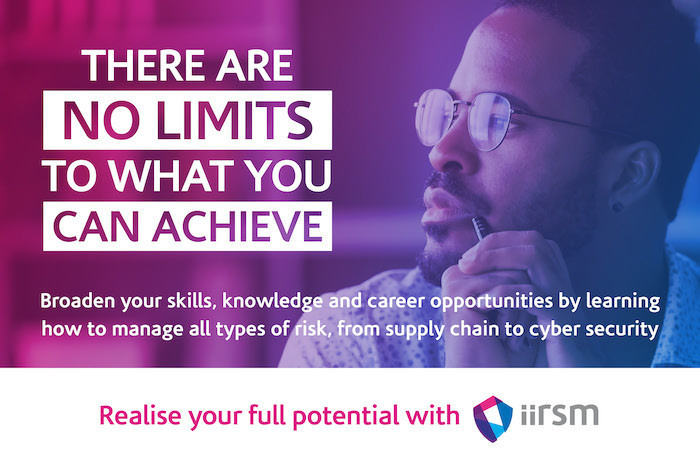 THERE ARE
NO LIMITS
TO WHAT YOU
CAN ACHIEVE

Broaden your skills, knowledge and career opportunities by learning how to manage all types of risk, from supply chain to cyber security

Realise your full potential with iirsm